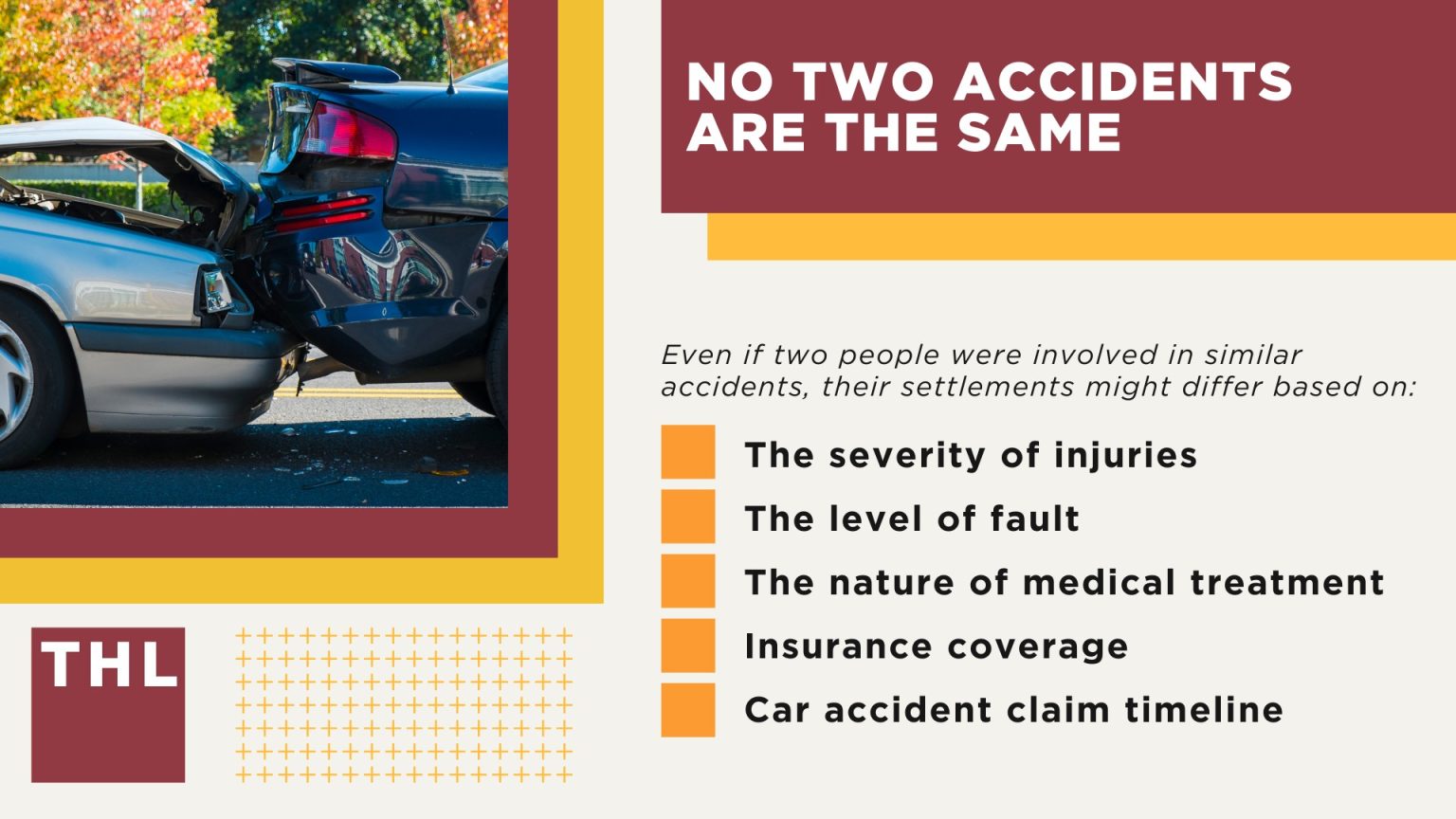 NO TWO ACCIDENTS ARE THE SAME

Even if two people were involved in similar accidents, their settlements might differ based on:

The severity of injuries

The level of fault

The nature of medical treatment

Insurance coverage

Car accident claim timeline

THL